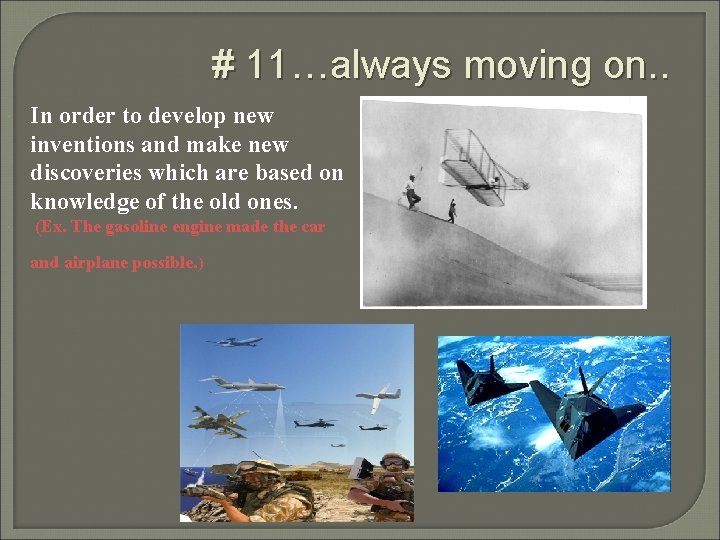 # 11…always moving on..

In order to develop new inventions and make new discoveries which are based on knowledge of the old ones.

(Ex. The gasoline engine made the car

and airplane possible.)